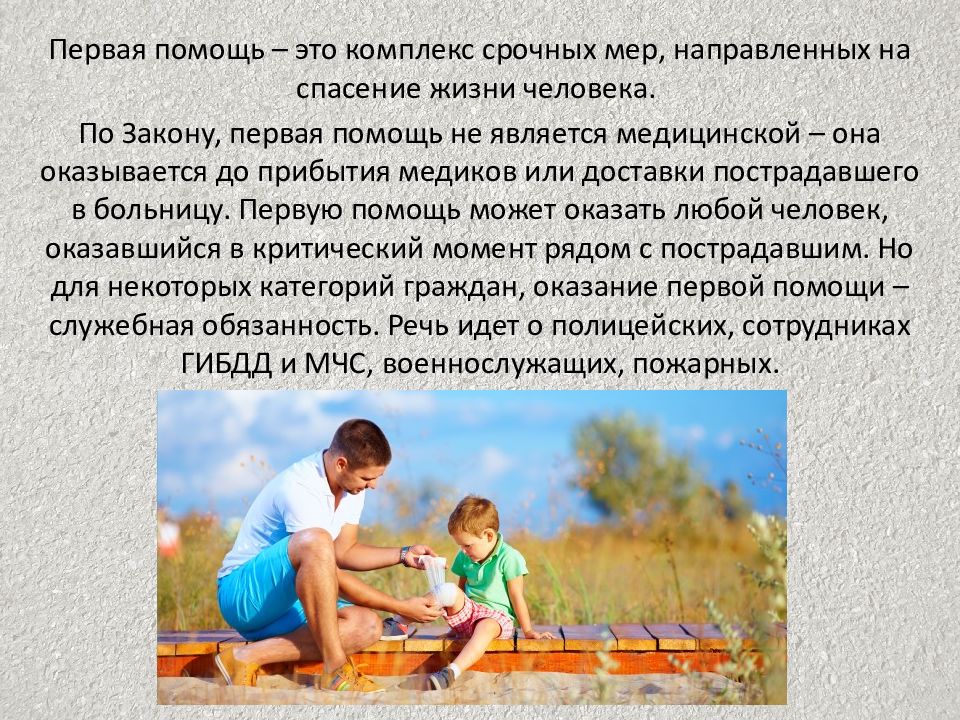 Первая помощь – это комплекс срочных мер, направленных на спасение жизни человека.

По Закону, первая помощь не является медицинской – она оказывается до прибытия медиков или доставки пострадавшего в больницу. Первую помощь может оказать любой человек, оказавшийся в критический момент рядом с пострадавшим. Но для некоторых категорий граждан, оказание первой помощи – служебная обязанность. Речь идет о полицейских, сотрудниках ГИБДД и МЧС, военнослужащих, пожарных.